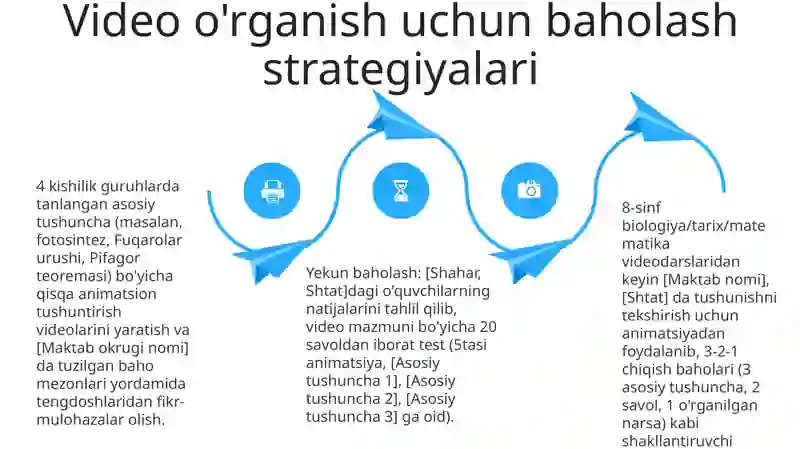 Video o'rganish uchun baholash strategiyalari

4 kishilik guruhlarda tanlangan asosiy tushuncha (masalan, fotosintez, Fuqarolar urushi, Pifagor teoremasi) bo'yicha qisqa animatsion tushuntirish videolarini yaratish va [Maktab okrugi nomi] da tuzilgan baho mezonlari yordamida tengdoshlaridan fikr-mulohazalar olish.

Yekun baholash: [Shahar, Shtat]dagi o'quvchilarning natijalarini tahlil qilib, video mazmuni bo'yicha 20 savoldan iborat test (5tasi animatsiya, [Asosiy tushuncha 1], [Asosiy tushuncha 2], [Asosiy tushuncha 3] ga oid).

8-sinf biologiya/tarix/matematika videodarslaridan keyin [Maktab nomi], [Shtat] da tushunishni tekshirish uchun animatsiyadan foydalanib, 3-2-1 chiqish baholari (3 asosiy tushuncha, 2 savol, 1 o'rganilgan narsa) kabi shakllantiruvchi